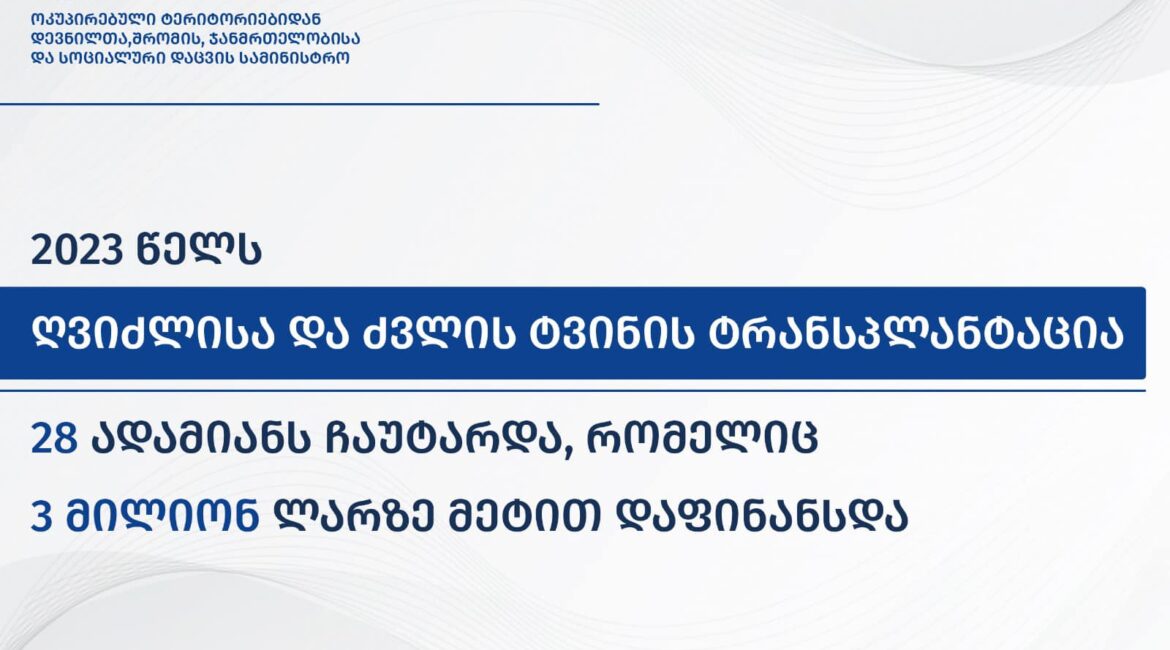 ოკუპირებული ტერიტორიებიდან დევნილთა,შრომის, ჯანმრთელობისა და სოციალური დაცვის სამინისტრო

2023 წელს

ღვიძლისა და ძვლის ტვინის ტრანსპლანტაცია

28 ადამიანს ჩაუტარდა, რომელიც

3 მილიონ ლარზე მეტით დაფინანსდა